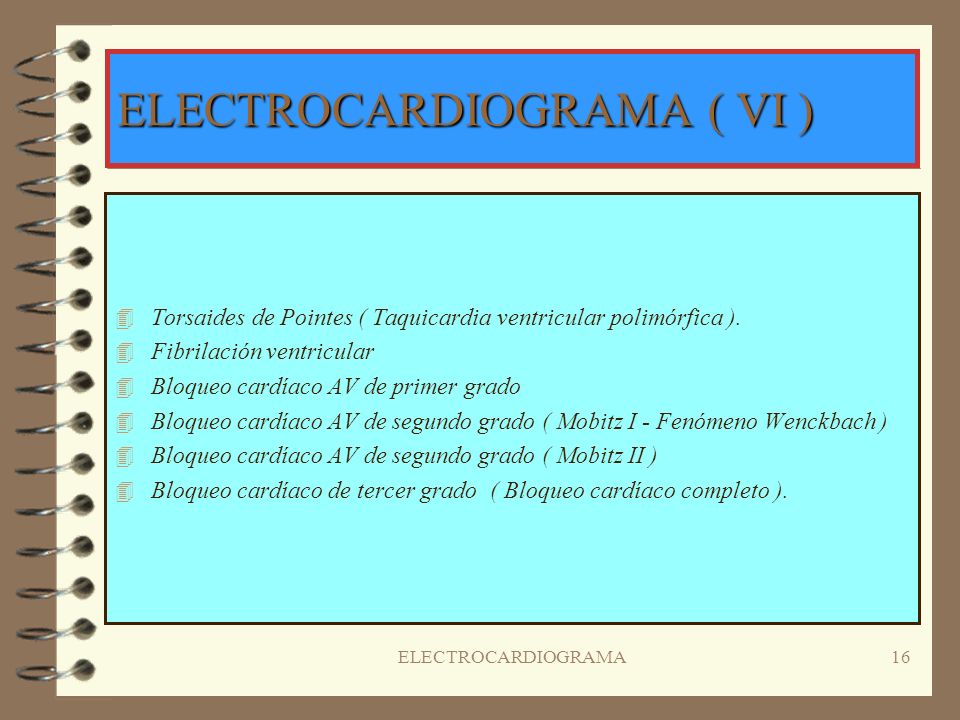 ELECTROCARDIOGRAMA ( VI )

Torsaides de Pointes ( Taquicardia ventricular polimórfica ).
Fibrilación ventricular
Bloqueo cardíaco AV de primer grado
Bloqueo cardíaco AV de segundo grado ( Mobitz I - Fenómeno Wenckbach )
Bloqueo cardíaco AV de segundo grado ( Mobitz II )
Bloqueo cardíaco de tercer grado ( Bloqueo cardíaco completo ).

ELECTROCARDIOGRAMA

16